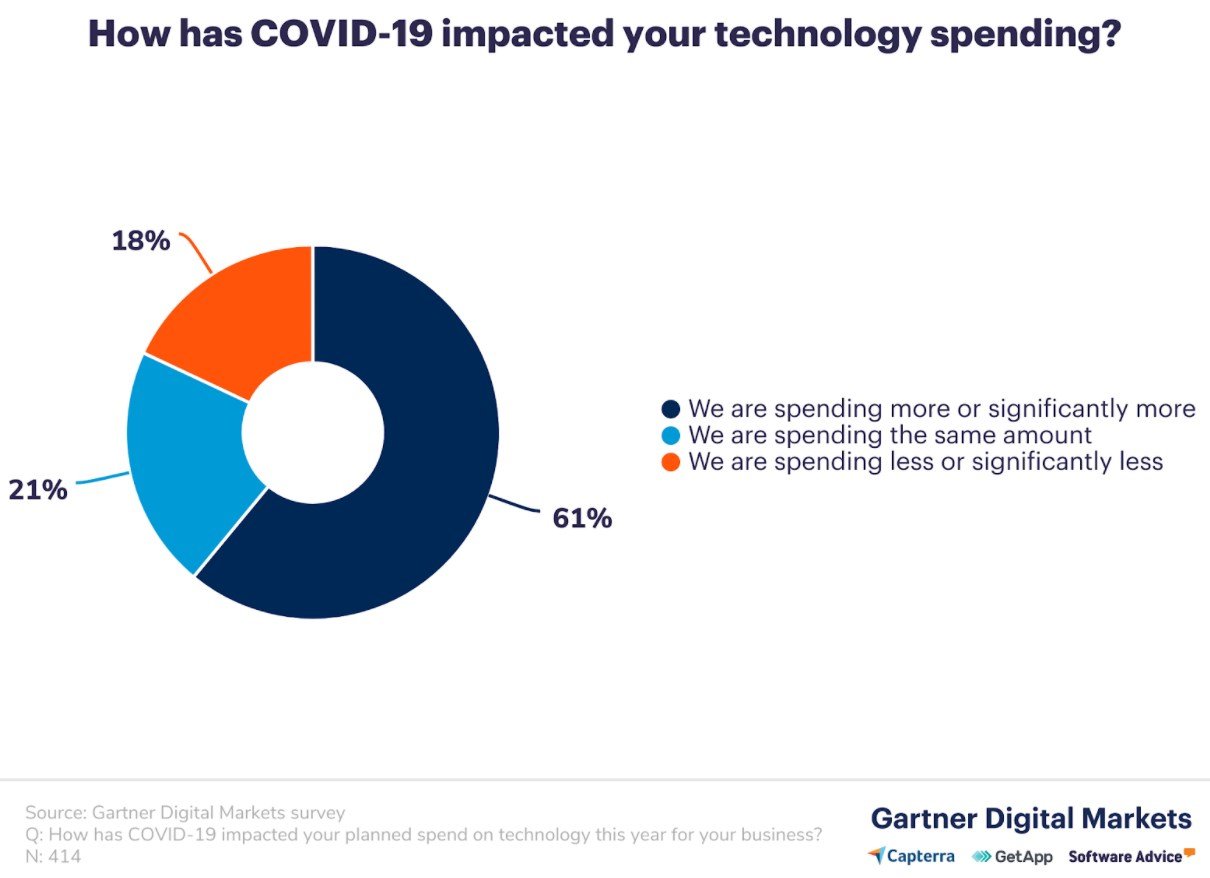 How has COVID-19 impacted your technology spending?

18%

21%

61%

We are spending more or significantly more
We are spending the same amount
We are spending less or significantly less

Source: Gartner Digital Markets survey
Q: How has COVID-19 impacted your planned spend on technology this year for your business?
N: 414

Gartner Digital Markets
Capterra GetApp Software Advice